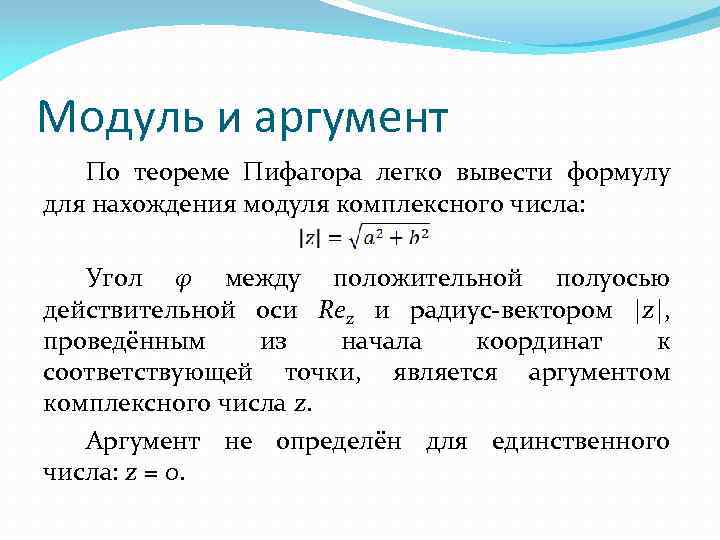 Модуль и аргумент

По теореме Пифагора легко вывести формулу для нахождения модуля комплексного числа:

$|z| = \sqrt{a^2 + b^2}$

Угол $\varphi$ между положительной полуосью действительной оси $Re_z$ и радиус-вектором $|z|$, проведённым из начала координат к соответствующей точки, является аргументом комплексного числа $z$.

Аргумент не определён для единственного числа: $z = 0$.